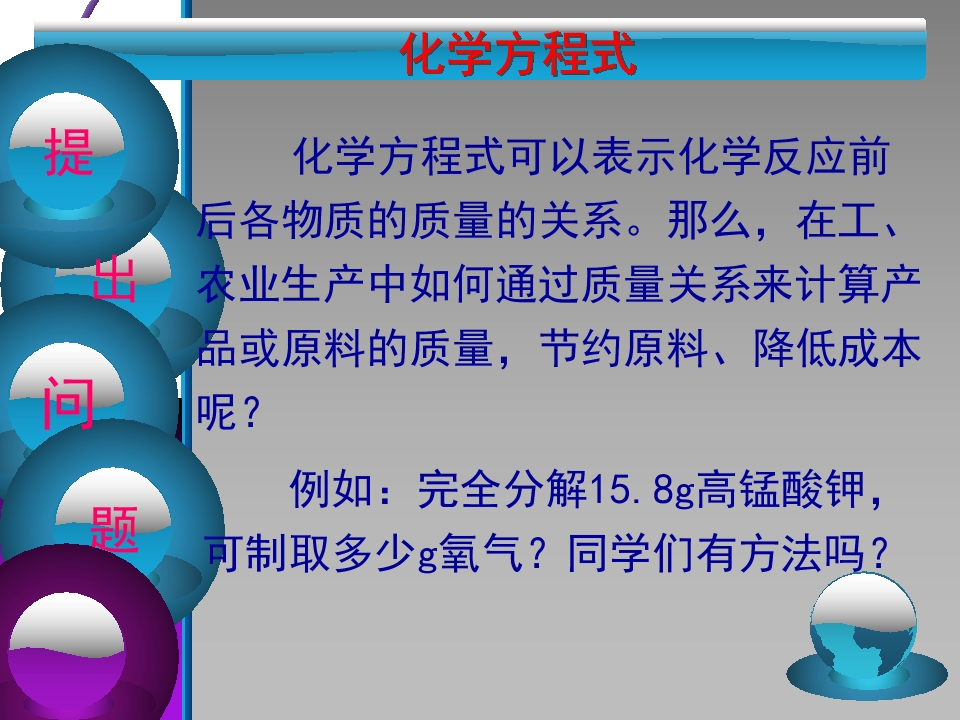 化学方程式

提
出
问
题

化学方程式可以表示化学反应前后各物质的质量的关系。那么，在工、农业生产中如何通过质量关系来计算产品或原料的质量，节约原料、降低成本呢？

例如：完全分解15.8g高锰酸钾，可制取多少g氧气？同学们有方法吗？